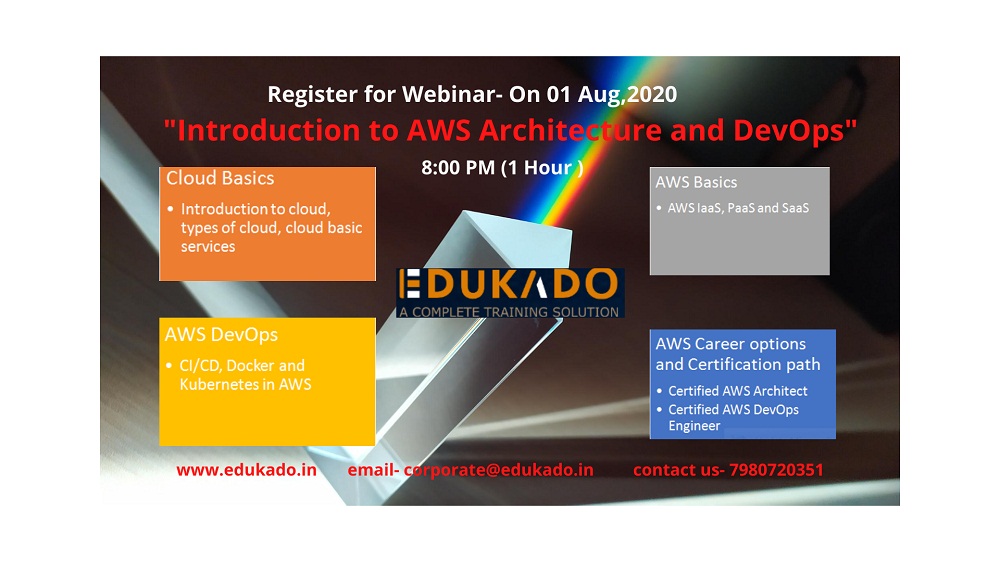 Register for Webinar- On 01 Aug,2020

"Introduction to AWS Architecture and DevOps"

8:00 PM (1 Hour )

Cloud Basics

• Introduction to cloud, types of cloud, cloud basic services

AWS Basics

• AWS IaaS, PaaS and SaaS

EDUKADO
A COMPLETE TRAINING SOLUTION

AWS DevOps

• CI/CD, Docker and Kubernetes in AWS

AWS Career options and Certification path

• Certified AWS Architect
• Certified AWS DevOps Engineer

www.edukado.in email- corporate@edukado.in contact us- 7980720351